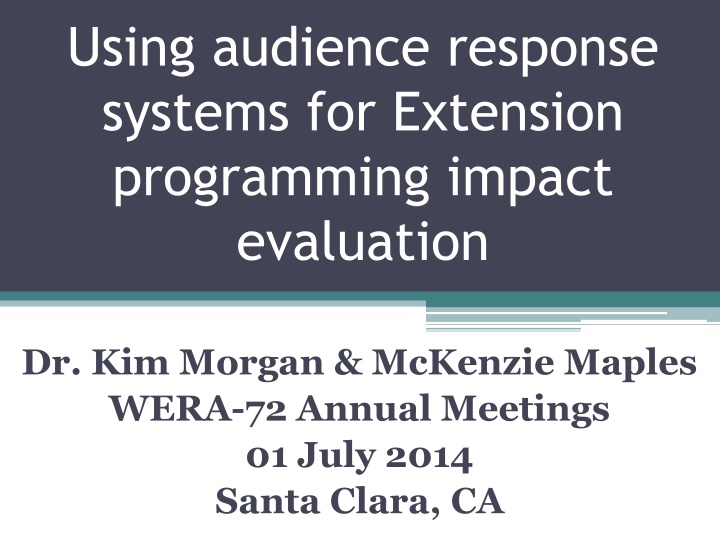 Using audience response systems for Extension programming impact evaluation

Dr. Kim Morgan & McKenzie Maples
WERA-72 Annual Meetings
01 July 2014
Santa Clara, CA